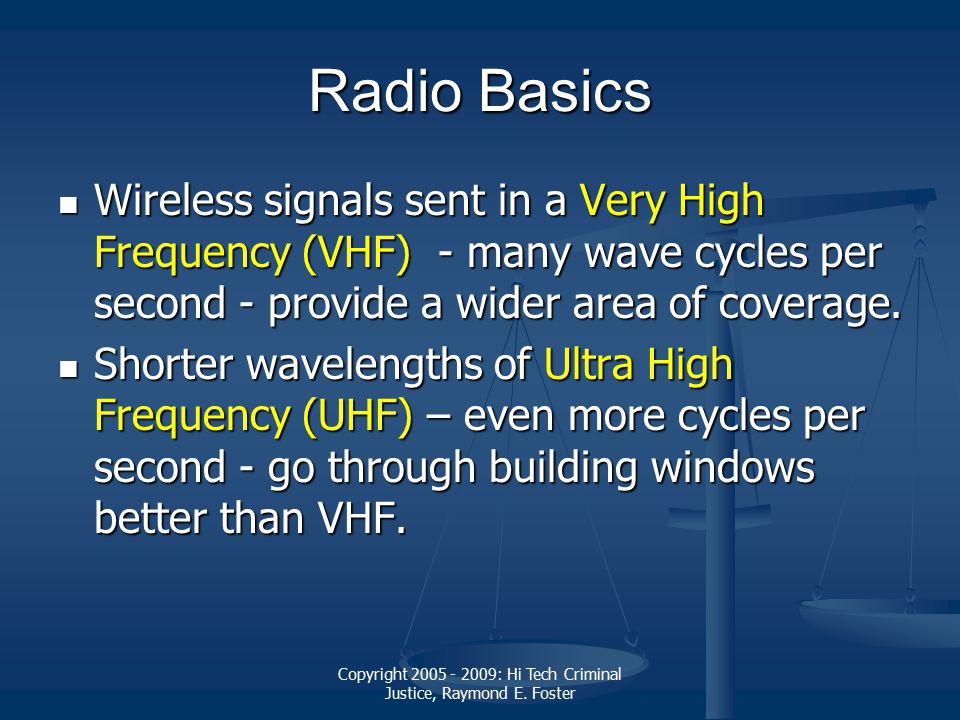 Radio Basics

▪ Wireless signals sent in a Very High Frequency (VHF) - many wave cycles per second - provide a wider area of coverage.

▪ Shorter wavelengths of Ultra High Frequency (UHF) – even more cycles per second - go through building windows better than VHF.

Copyright 2005 - 2009: Hi Tech Criminal Justice, Raymond E. Foster